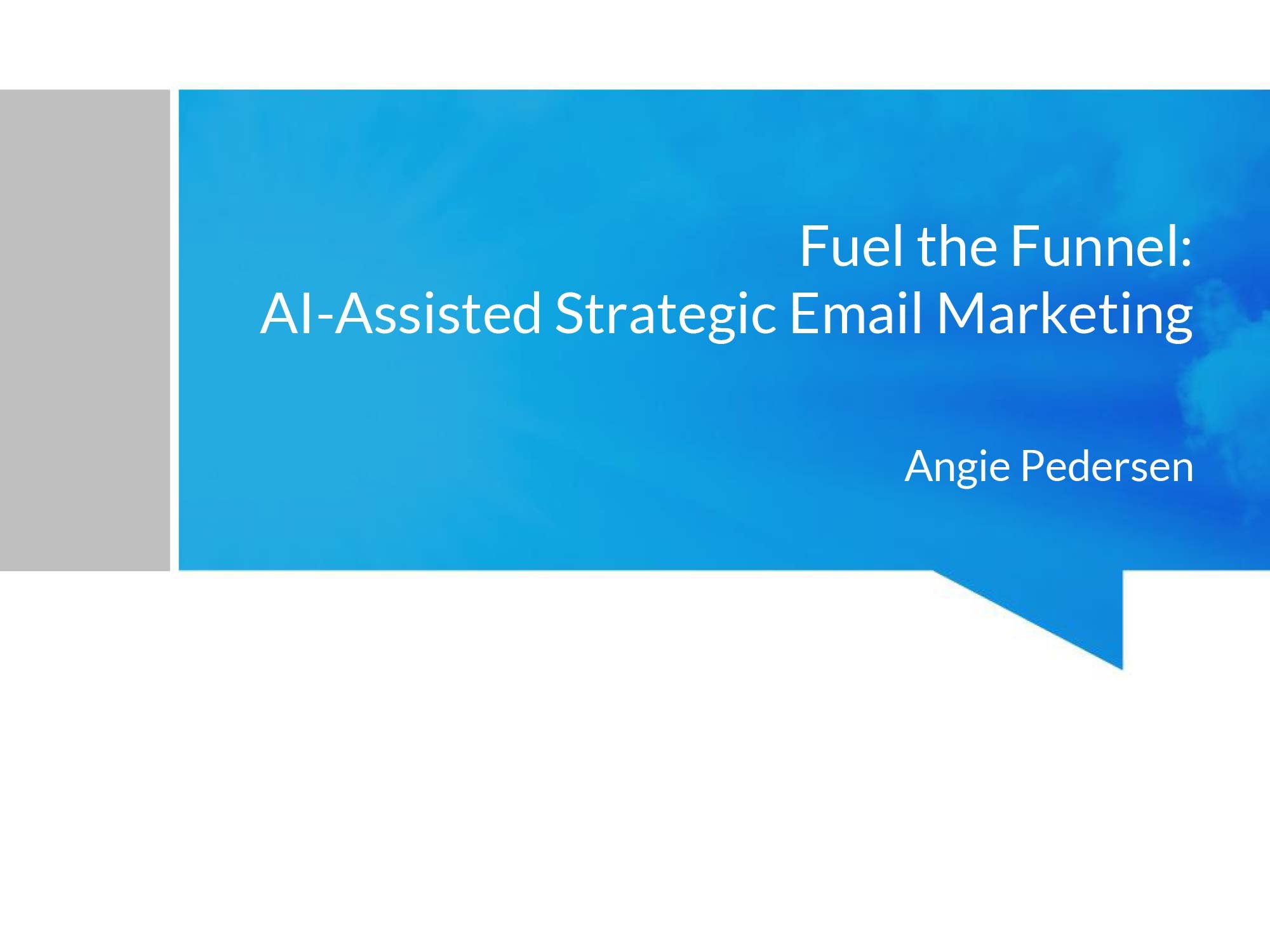 Fuel the Funnel:
AI-Assisted Strategic Email Marketing

Angie Pedersen